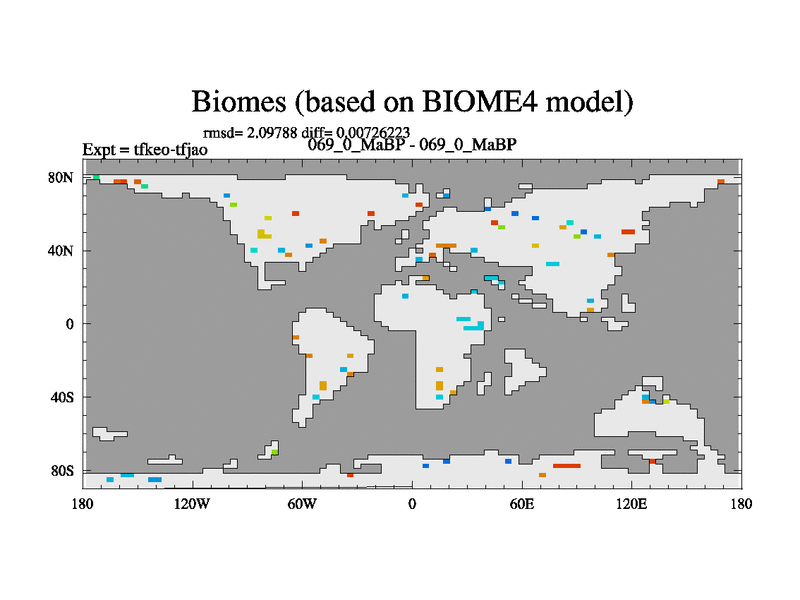 Biomes (based on BIOME4 model)

rmsd= 2.09788 diff= 0.00726223

Expt = tfkeo-tfjao

069_0_MaBP - 069_0_MaBP

80N
40N
0
40S
80S

180
120W
60W
0
60E
120E
180